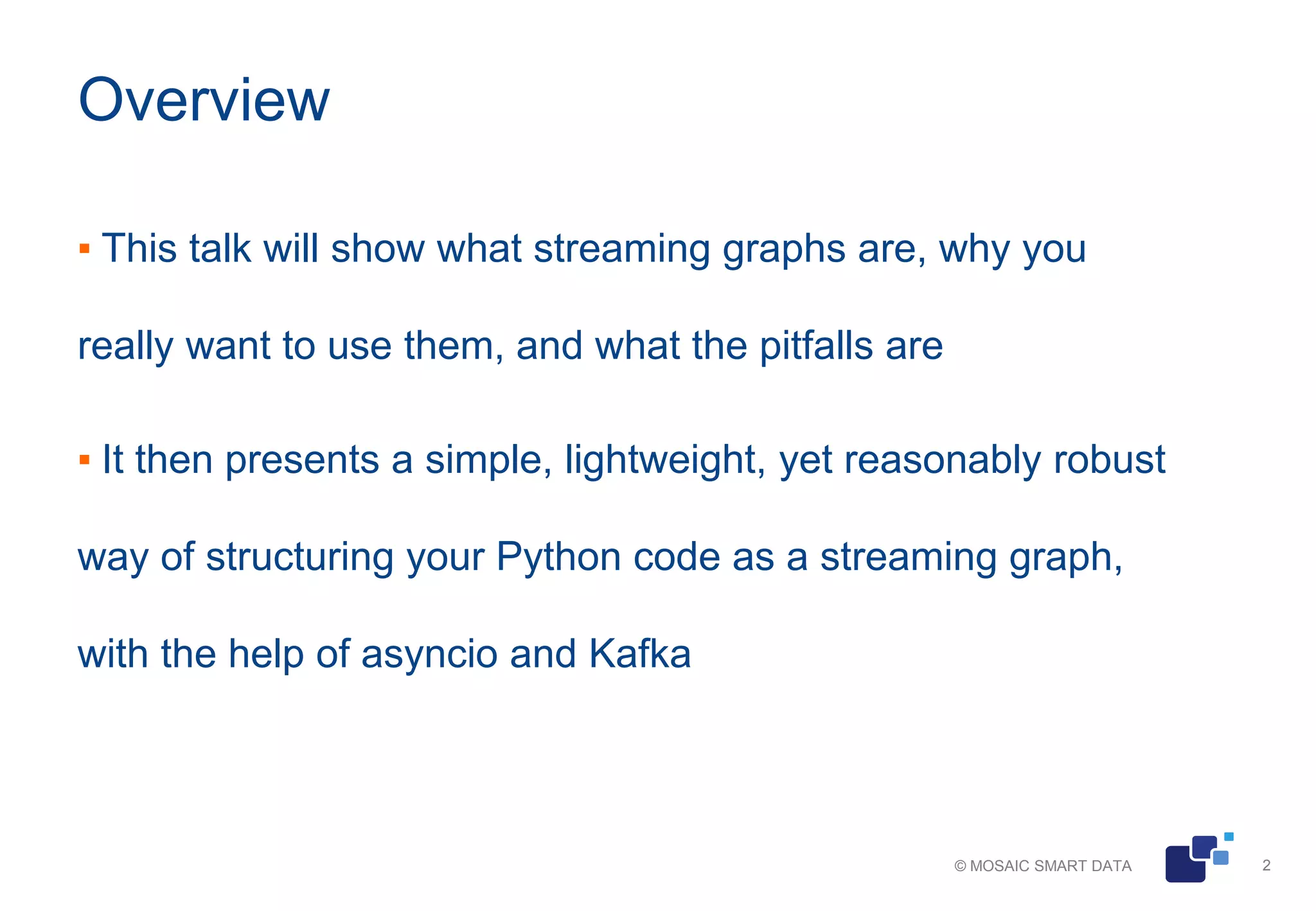 Overview

▪ This talk will show what streaming graphs are, why you really want to use them, and what the pitfalls are

▪ It then presents a simple, lightweight, yet reasonably robust way of structuring your Python code as a streaming graph, with the help of asyncio and Kafka

© MOSAIC SMART DATA

2